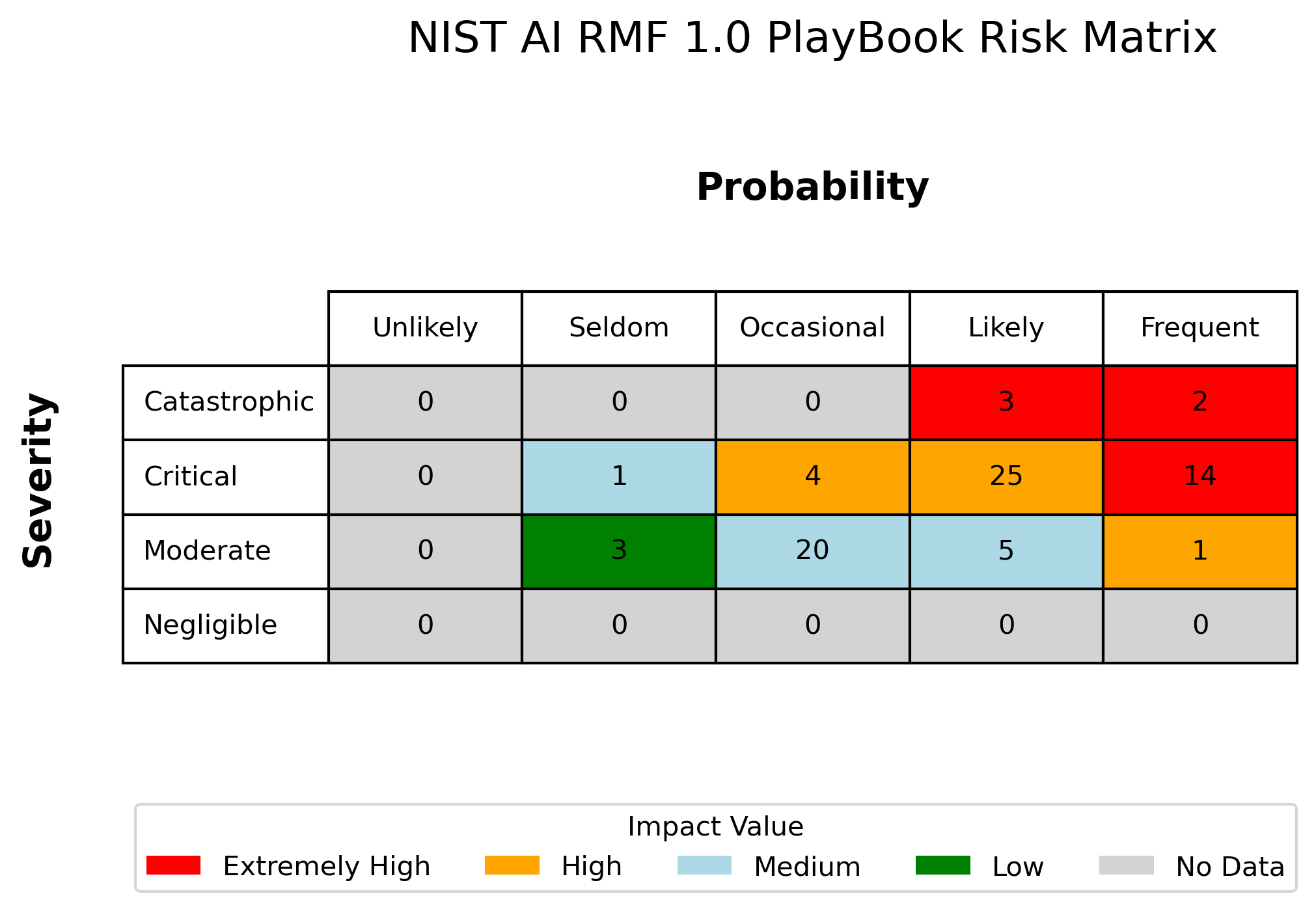 NIST AI RMF 1.0 PlayBook Risk Matrix

Probability

Severity

| | Unlikely | Seldom | Occasional | Likely | Frequent |
|---|---|---|---|---|---|
| Catastrophic | 0 | 0 | 0 | 3 | 2 |
| Critical | 0 | 1 | 4 | 25 | 14 |
| Moderate | 0 | 3 | 20 | 5 | 1 |
| Negligible | 0 | 0 | 0 | 0 | 0 |

Impact Value
Extremely High
High
Medium
Low
No Data